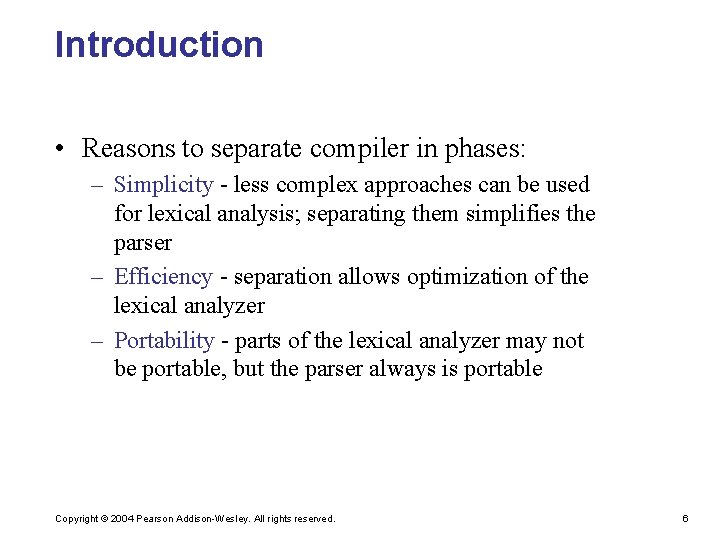 Introduction

• Reasons to separate compiler in phases:
– Simplicity - less complex approaches can be used for lexical analysis; separating them simplifies the parser
– Efficiency - separation allows optimization of the lexical analyzer
– Portability - parts of the lexical analyzer may not be portable, but the parser always is portable

Copyright © 2004 Pearson Addison-Wesley. All rights reserved.

6